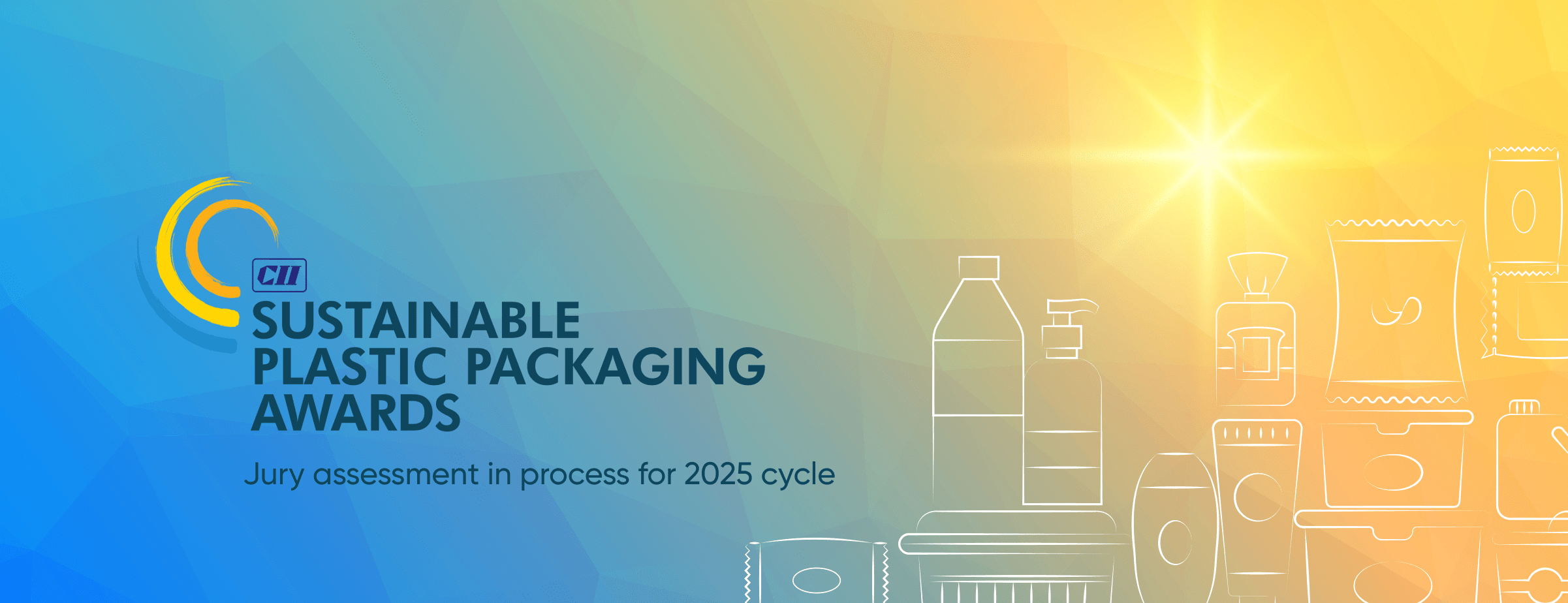 CII
SUSTAINABLE PLASTIC PACKAGING AWARDS

Jury assessment in process for 2025 cycle